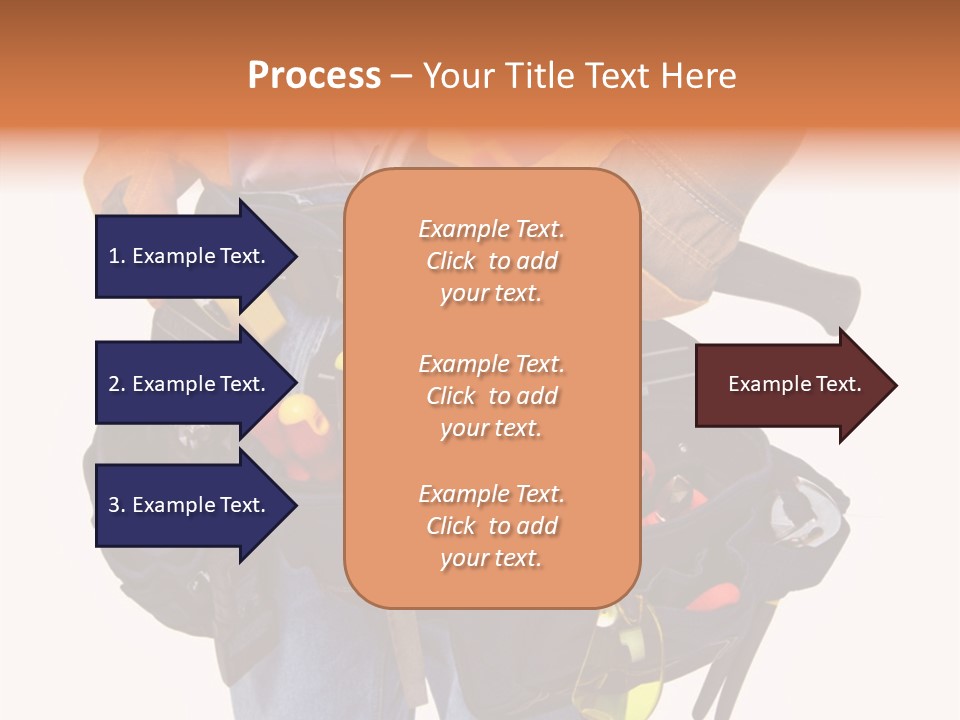 Process – Your Title Text Here

1. Example Text.

2. Example Text.

3. Example Text.

Example Text. Click to add your text.

Example Text. Click to add your text.

Example Text. Click to add your text.

Example Text.